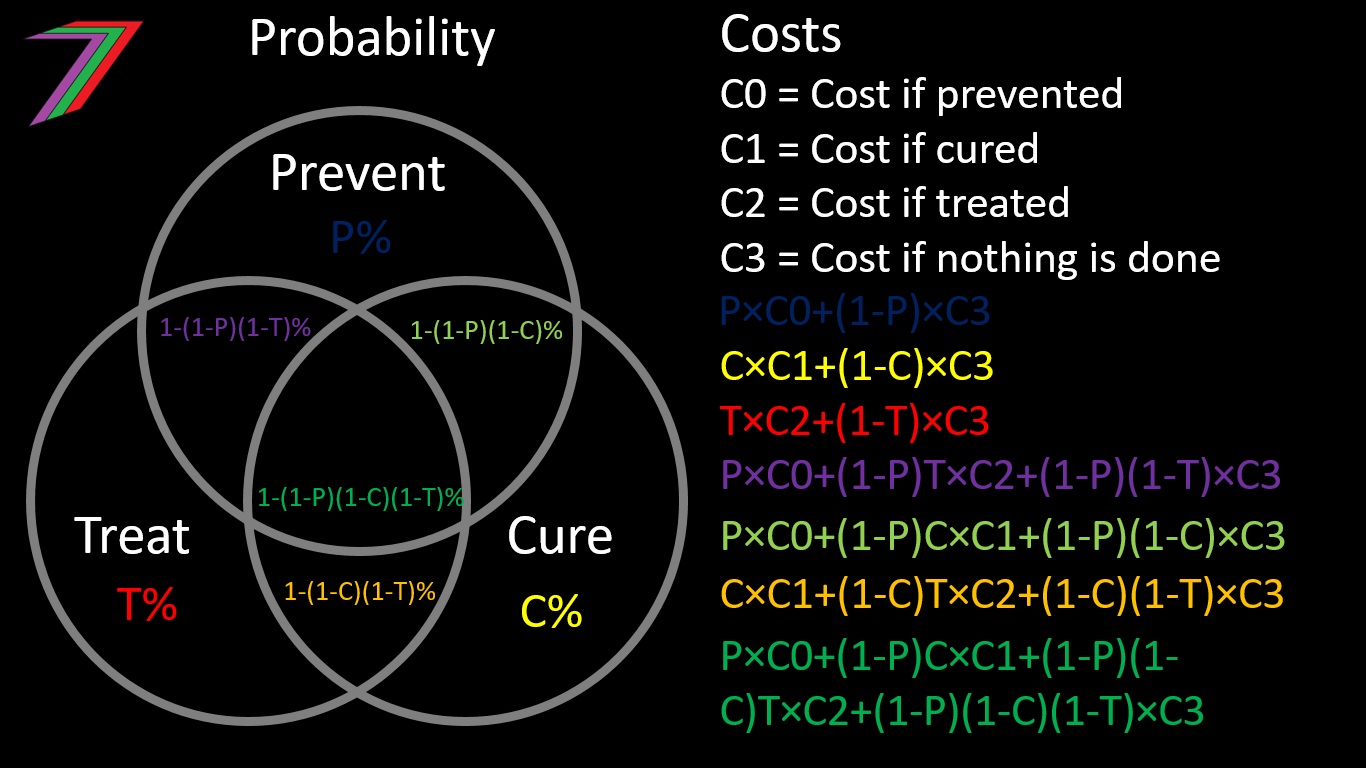 Probability

Prevent
P%

1-(1-P)(1-T)%

1-(1-P)(1-C)%

1-(1-P)(1-C)(1-T)%

Treat
T%

1-(1-C)(1-T)%

Cure
C%

Costs
C0 = Cost if prevented
C1 = Cost if cured
C2 = Cost if treated
C3 = Cost if nothing is done
P×C0+(1-P)×C3
C×C1+(1-C)×C3
T×C2+(1-T)×C3
P×C0+(1-P)T×C2+(1-P)(1-T)×C3
P×C0+(1-P)C×C1+(1-P)(1-C)×C3
C×C1+(1-C)T×C2+(1-C)(1-T)×C3
P×C0+(1-P)C×C1+(1-P)(1-C)T×C2+(1-P)(1-C)(1-T)×C3